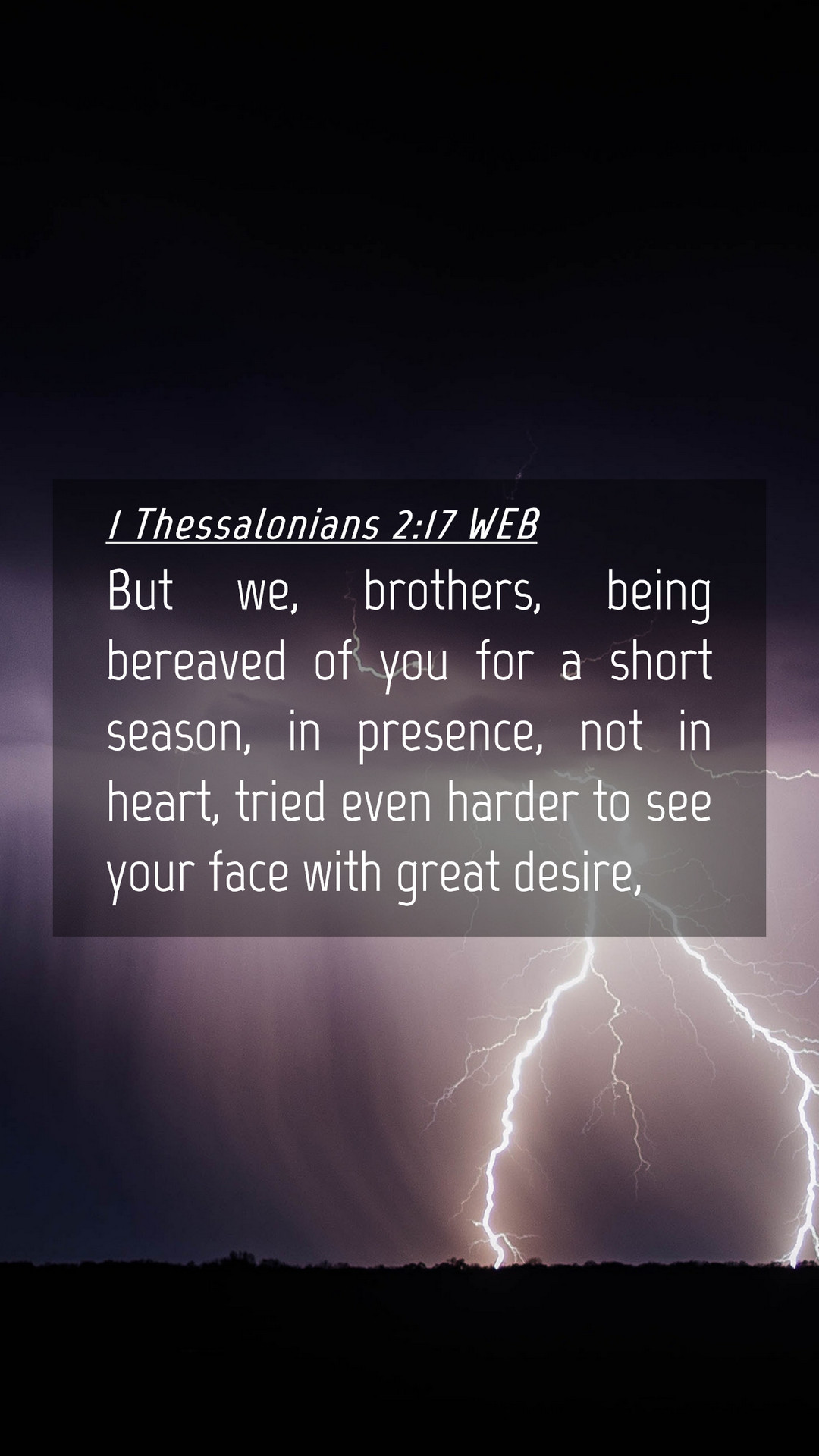 1 Thessalonians 2:17 WEB

But we, brothers, being bereaved of you for a short season, in presence, not in heart, tried even harder to see your face with great desire,